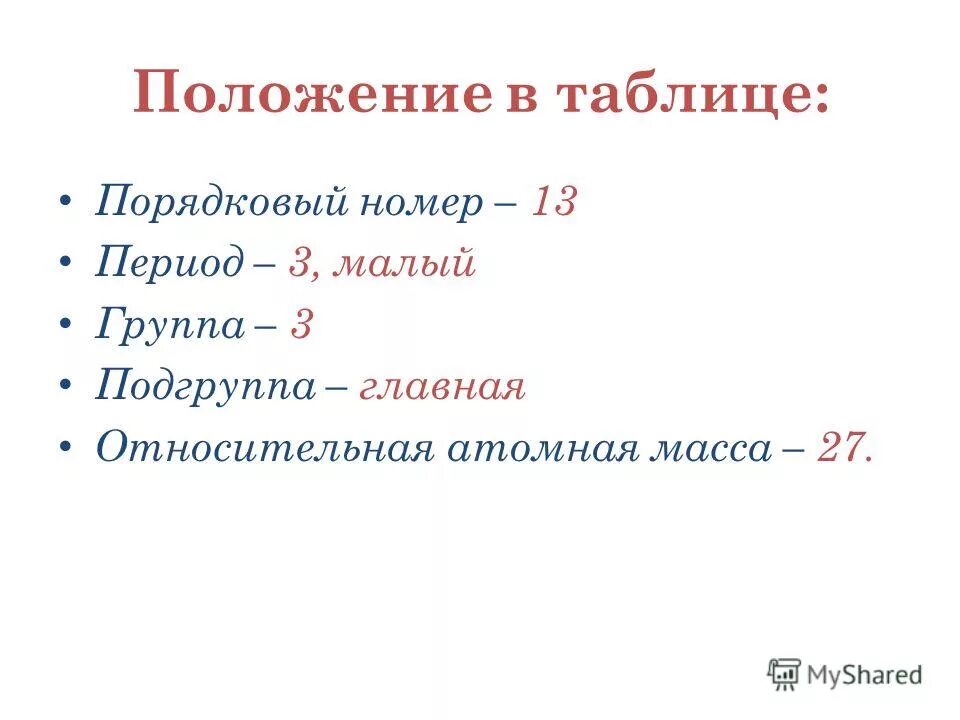 Положение в таблице:

• Порядковый номер – 13
• Период – 3, малый
• Группа – 3
• Подгруппа – главная
• Относительная атомная масса – 27.

MyShared